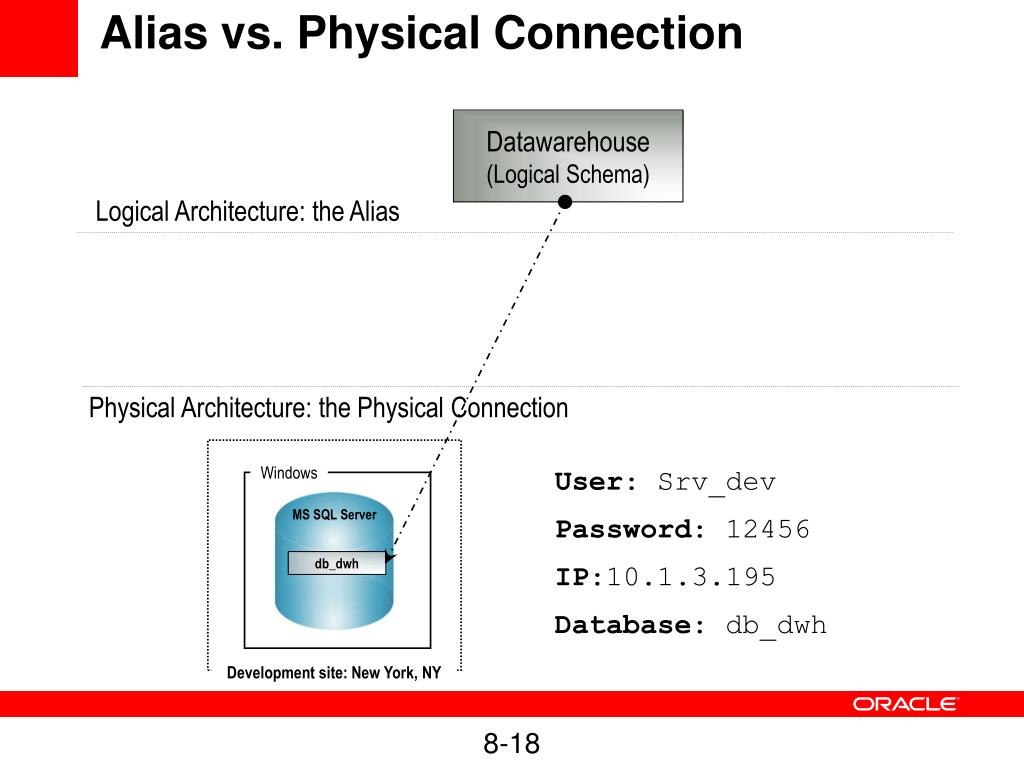 Alias vs. Physical Connection

Datawarehouse
(Logical Schema)

Logical Architecture: the Alias

Physical Architecture: the Physical Connection

Windows

MS SQL Server

db_dwh

Development site: New York, NY

User: Srv_dev

Password: 12456

IP:10.1.3.195

Database: db_dwh

ORACLE

8-18